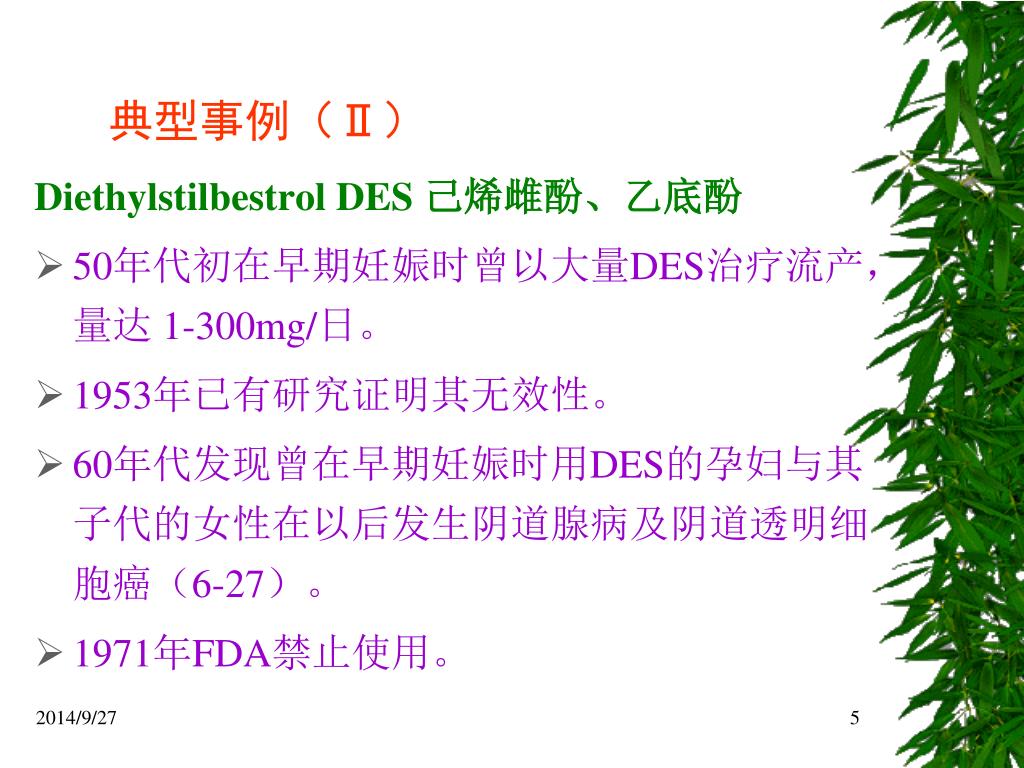 典型事例（Ⅱ）

Diethylstilbestrol DES 己烯雌酚、乙底酚

➢ 50年代初在早期妊娠时曾以大量DES治疗流产，量达 1-300mg/日。

➢ 1953年已有研究证明其无效性。

➢ 60年代发现曾在早期妊娠时用DES的孕妇与其子代的女性在以后发生阴道腺病及阴道透明细胞癌（6-27）。

➢ 1971年FDA禁止使用。

2014/9/27

5